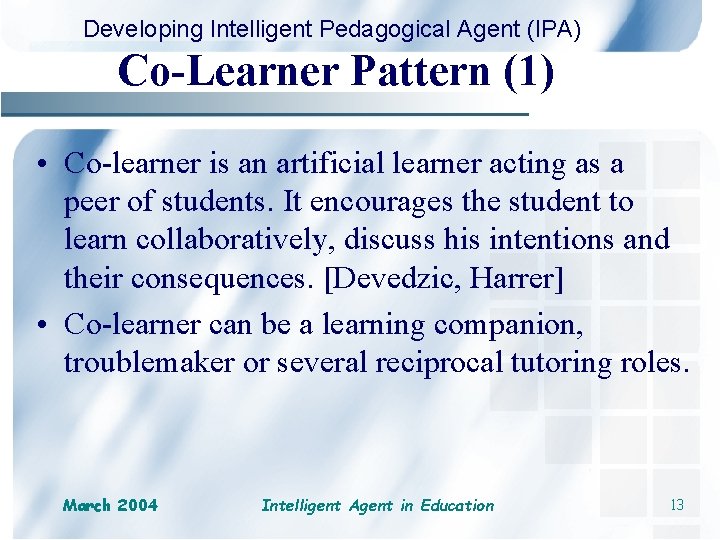 Developing Intelligent Pedagogical Agent (IPA)

Co-Learner Pattern (1)

• Co-learner is an artificial learner acting as a peer of students. It encourages the student to learn collaboratively, discuss his intentions and their consequences. [Devedzic, Harrer]

• Co-learner can be a learning companion, troublemaker or several reciprocal tutoring roles.

March 2004 Intelligent Agent in Education 13